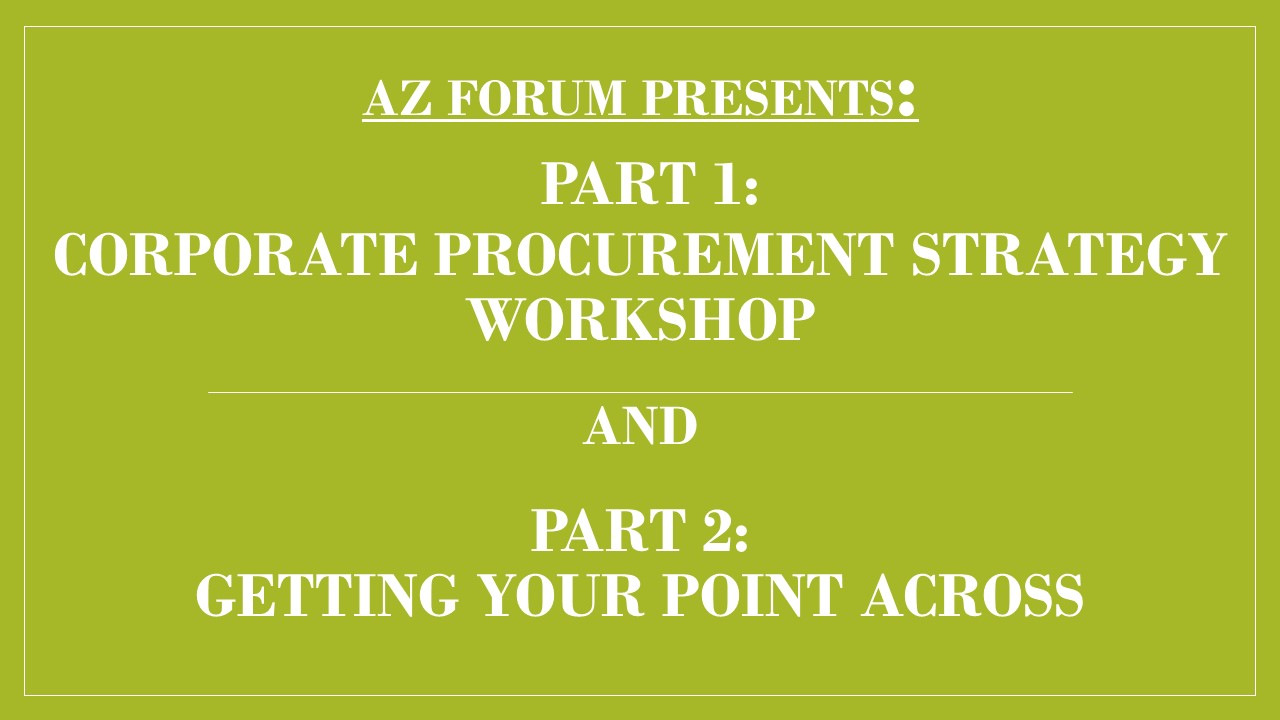 AZ FORUM PRESENTS:

PART 1:
CORPORATE PROCUREMENT STRATEGY WORKSHOP

AND

PART 2:
GETTING YOUR POINT ACROSS